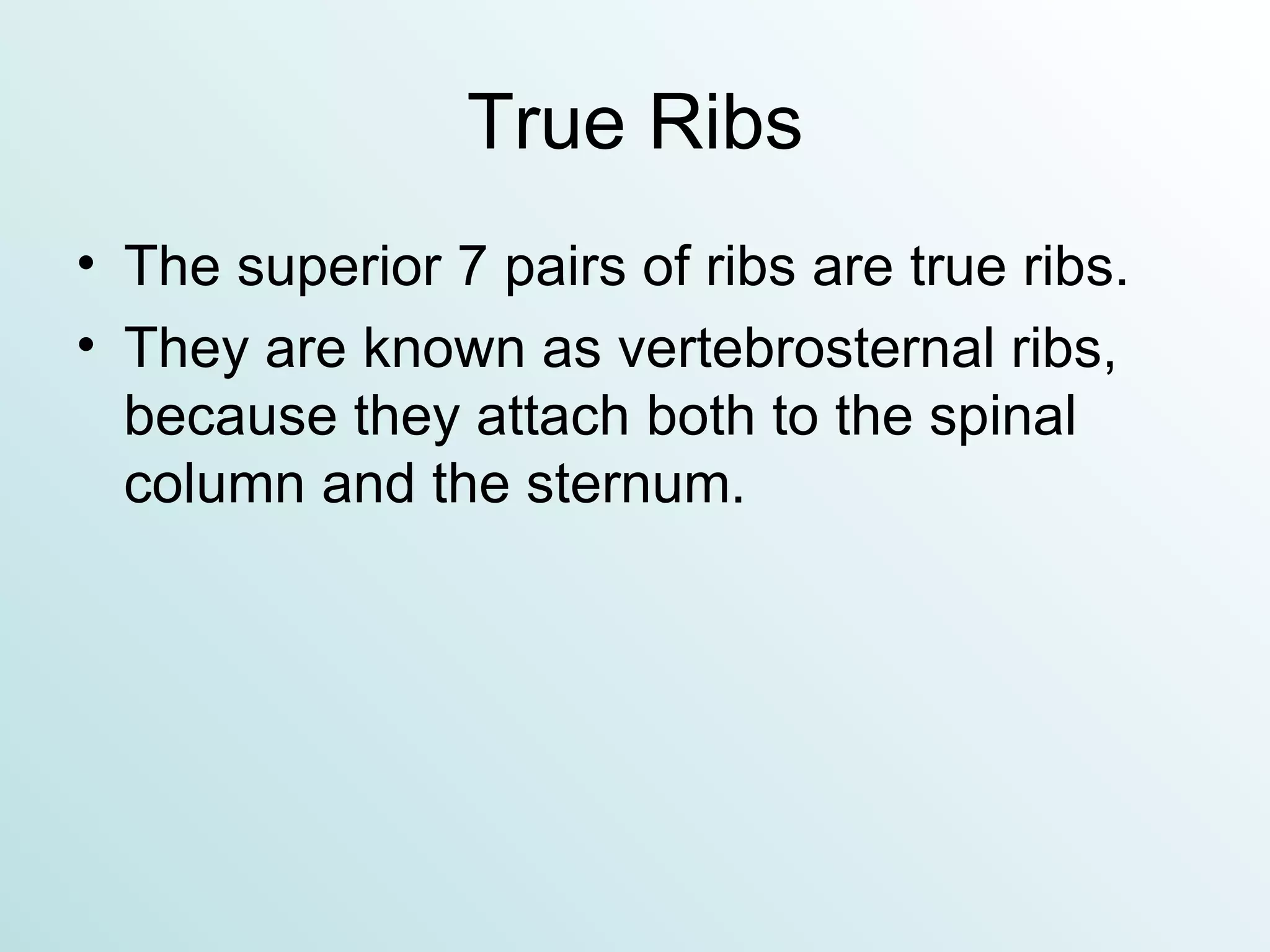 True Ribs

• The superior 7 pairs of ribs are true ribs.

• They are known as vertebrosternal ribs, because they attach both to the spinal column and the sternum.